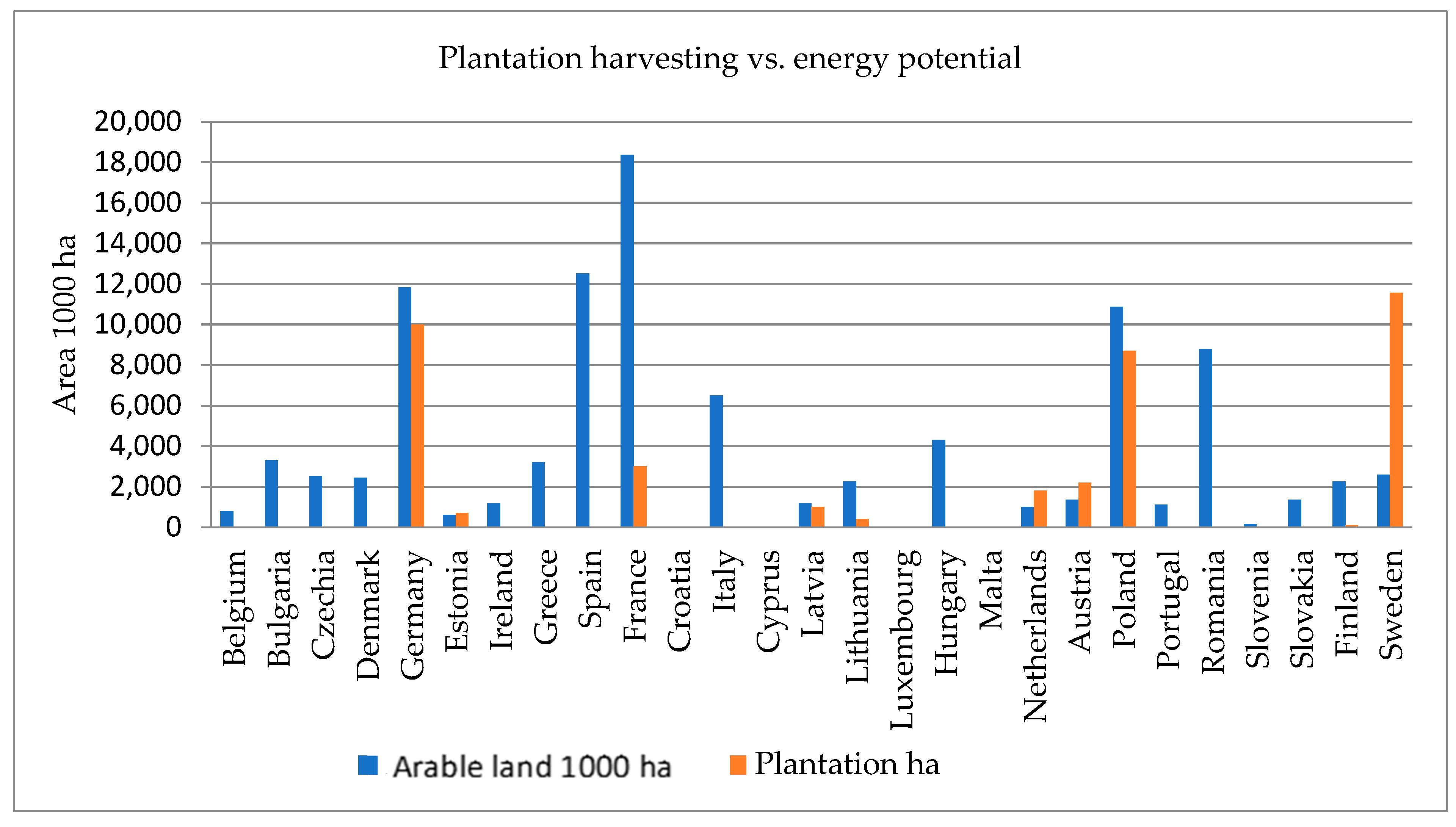 Plantation harvesting vs. energy potential

Area 1000 ha

20,000
18,000
16,000
14,000
12,000
10,000
8,000
6,000
4,000
2,000
0

Belgium
Bulgaria
Czechia
Denmark
Germany
Estonia
Ireland
Greece
Spain
France
Croatia
Italy
Cyprus
Latvia
Lithuania
Luxembourg
Hungary
Malta
Netherlands
Austria
Poland
Portugal
Romania
Slovenia
Slovakia
Finland
Sweden

Arable land 1000 ha
Plantation ha